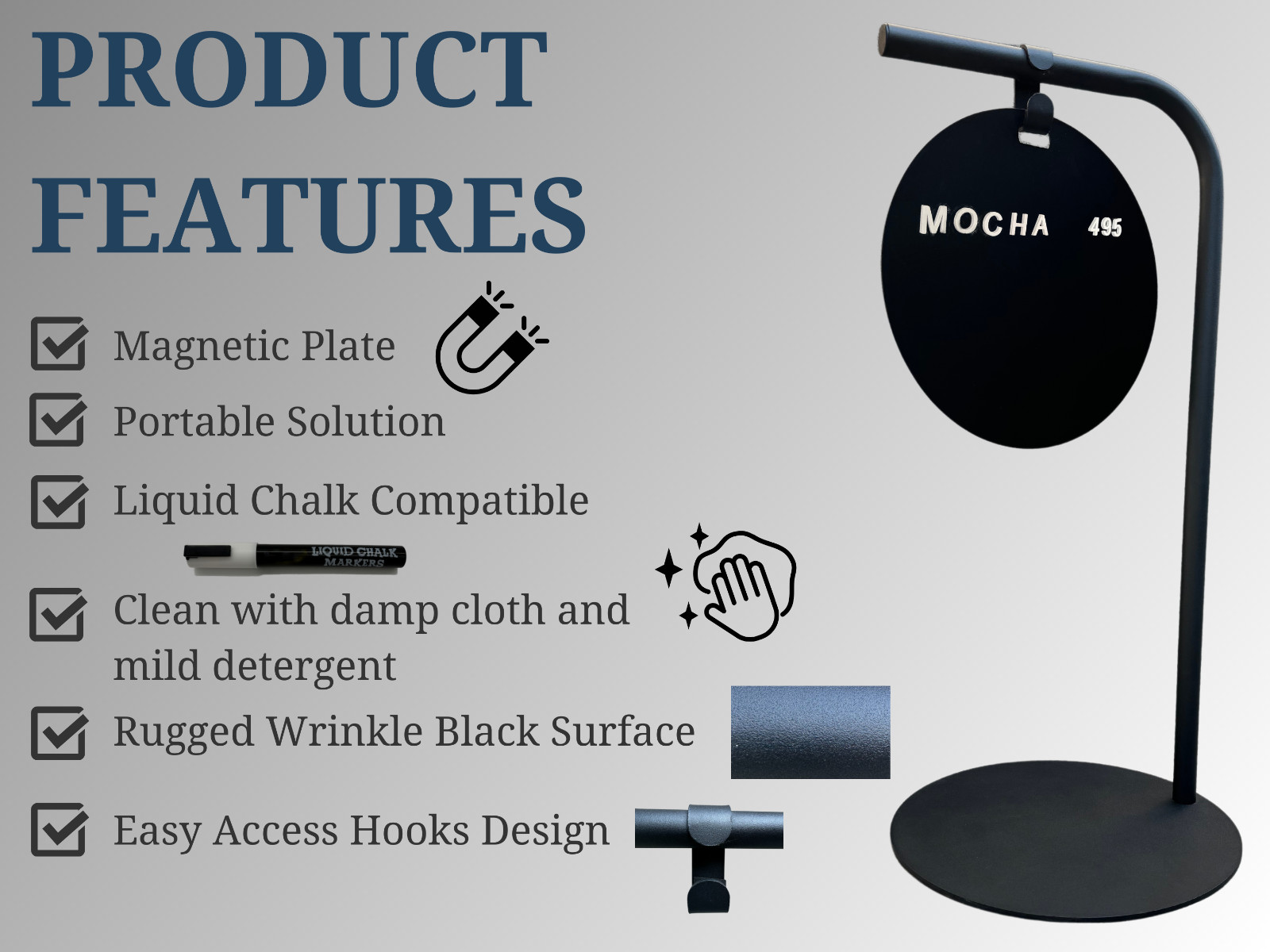 PRODUCT FEATURES

Magnetic Plate

Portable Solution

Liquid Chalk Compatible

LIQUID CHALK MARKERS

Clean with damp cloth and mild detergent

Rugged Wrinkle Black Surface

Easy Access Hooks Design

MOCHA 495